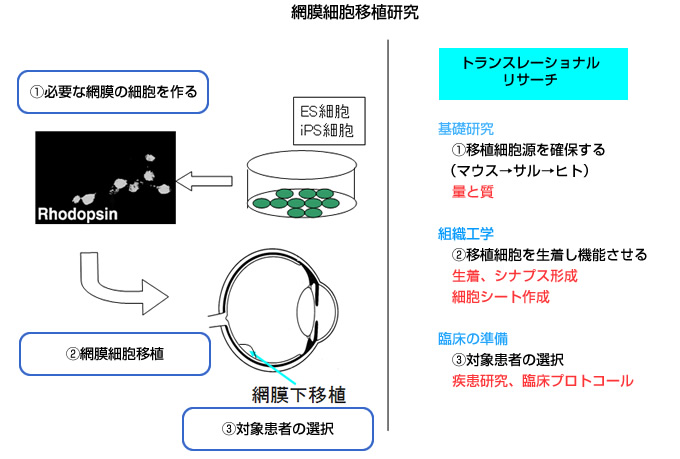 網膜細胞移植研究

①必要な網膜の細胞を作る

ES細胞
iPS細胞

Rhodopsin

②網膜細胞移植

網膜下移植

③対象患者の選択

トランスレーショナル
リサーチ

基礎研究
①移植細胞源を確保する
(マウス→サル→ヒト)
量と質

組織工学
②移植細胞を生着し機能させる
生着、シナプス形成
細胞シート作成

臨床の準備
③対象患者の選択
疾患研究、臨床プロトコール